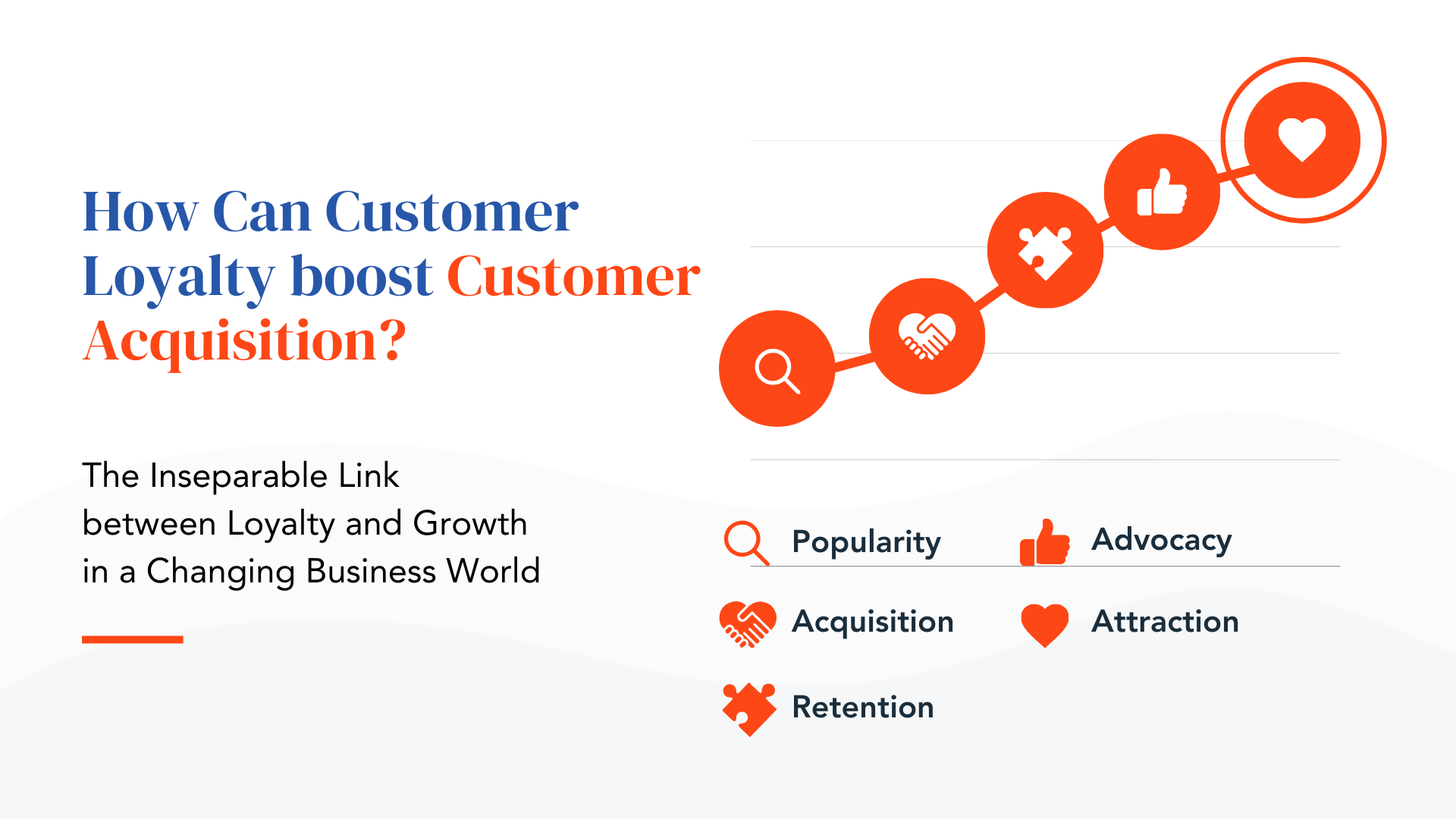 How Can Customer Loyalty boost Customer Acquisition?

The Inseparable Link between Loyalty and Growth in a Changing Business World

Popularity
Acquisition
Retention
Advocacy
Attraction